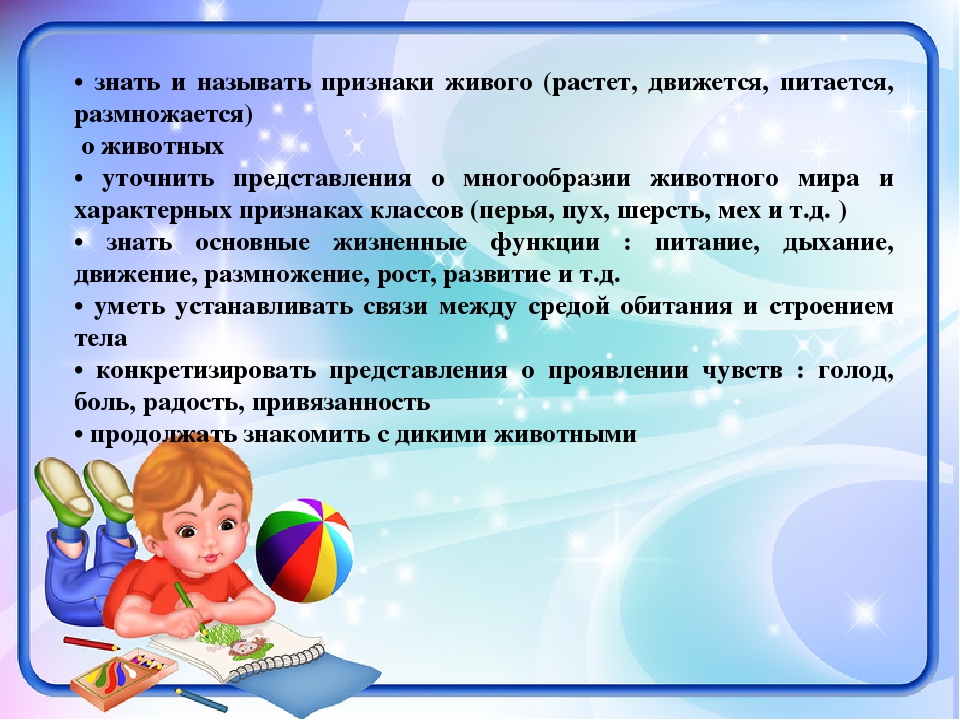 • знать и называть признаки живого (растет, движется, питается, размножается)

о животных

• уточнить представления о многообразии животного мира и характерных признаках классов (перья, пух, шерсть, мех и т.д. )

• знать основные жизненные функции : питание, дыхание, движение, размножение, рост, развитие и т.д.

• уметь устанавливать связи между средой обитания и строением тела

• конкретизировать представления о проявлении чувств : голод, боль, радость, привязанность

• продолжать знакомить с дикими животными